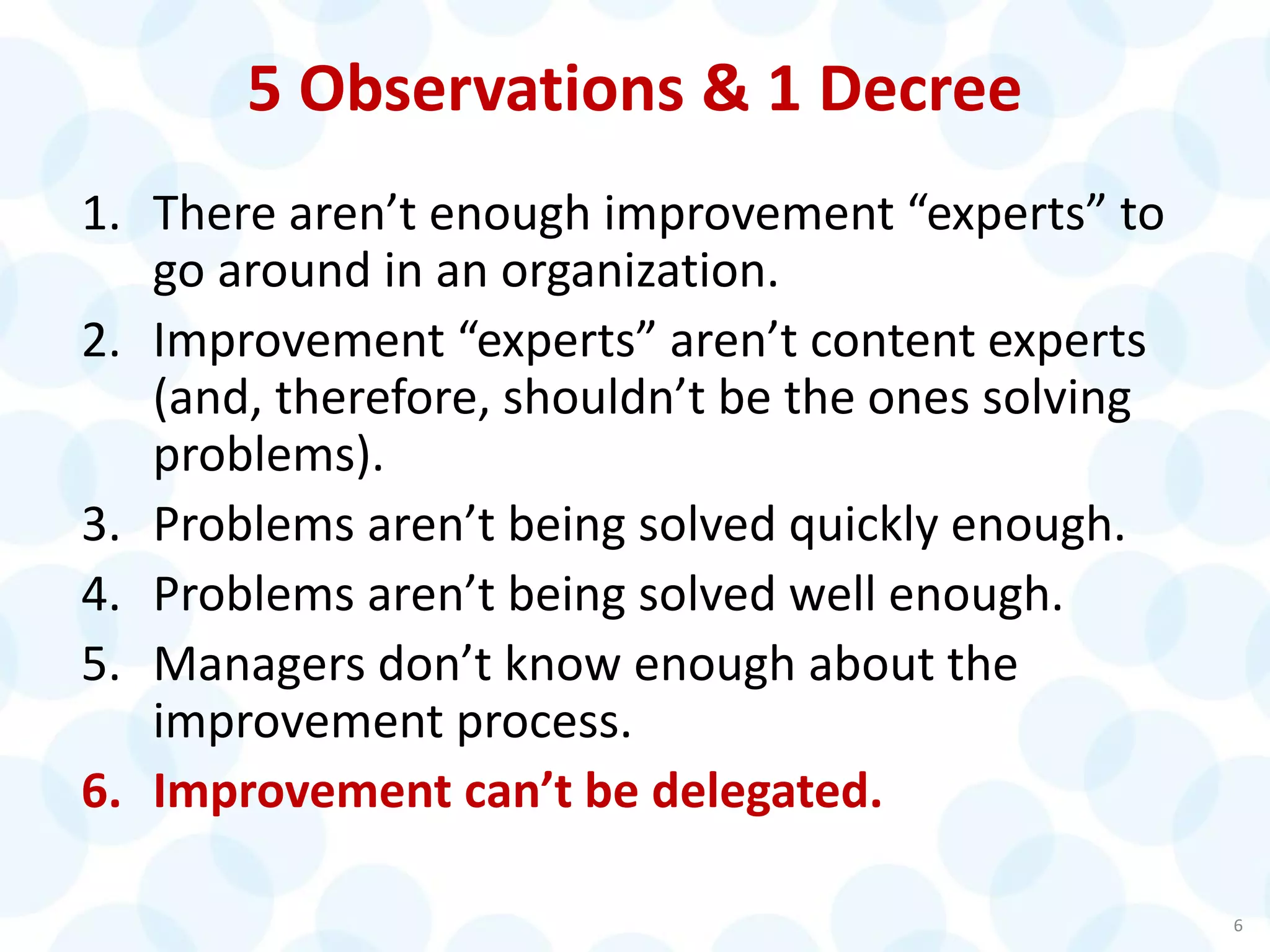 5 Observations & 1 Decree

1. There aren’t enough improvement “experts” to go around in an organization.
2. Improvement “experts” aren’t content experts (and, therefore, shouldn’t be the ones solving problems).
3. Problems aren’t being solved quickly enough.
4. Problems aren’t being solved well enough.
5. Managers don’t know enough about the improvement process.
6. Improvement can’t be delegated.

6